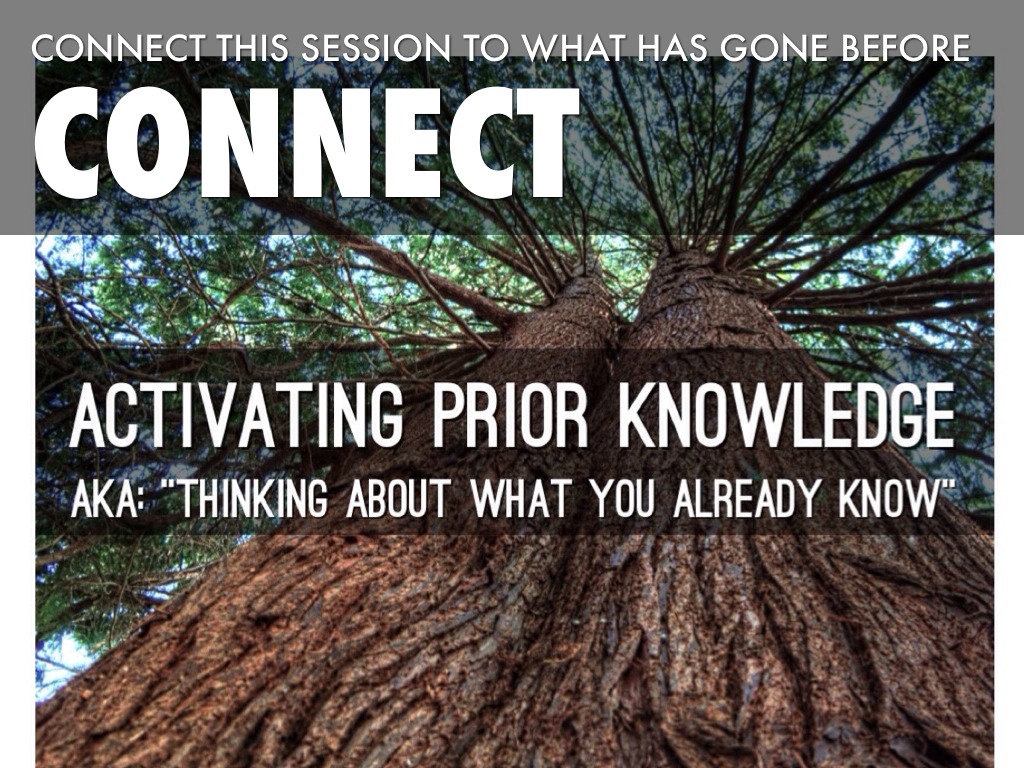 CONNECT THIS SESSION TO WHAT HAS GONE BEFORE

CONNECT

ACTIVATING PRIOR KNOWLEDGE

AKA: "THINKING ABOUT WHAT YOU ALREADY KNOW"